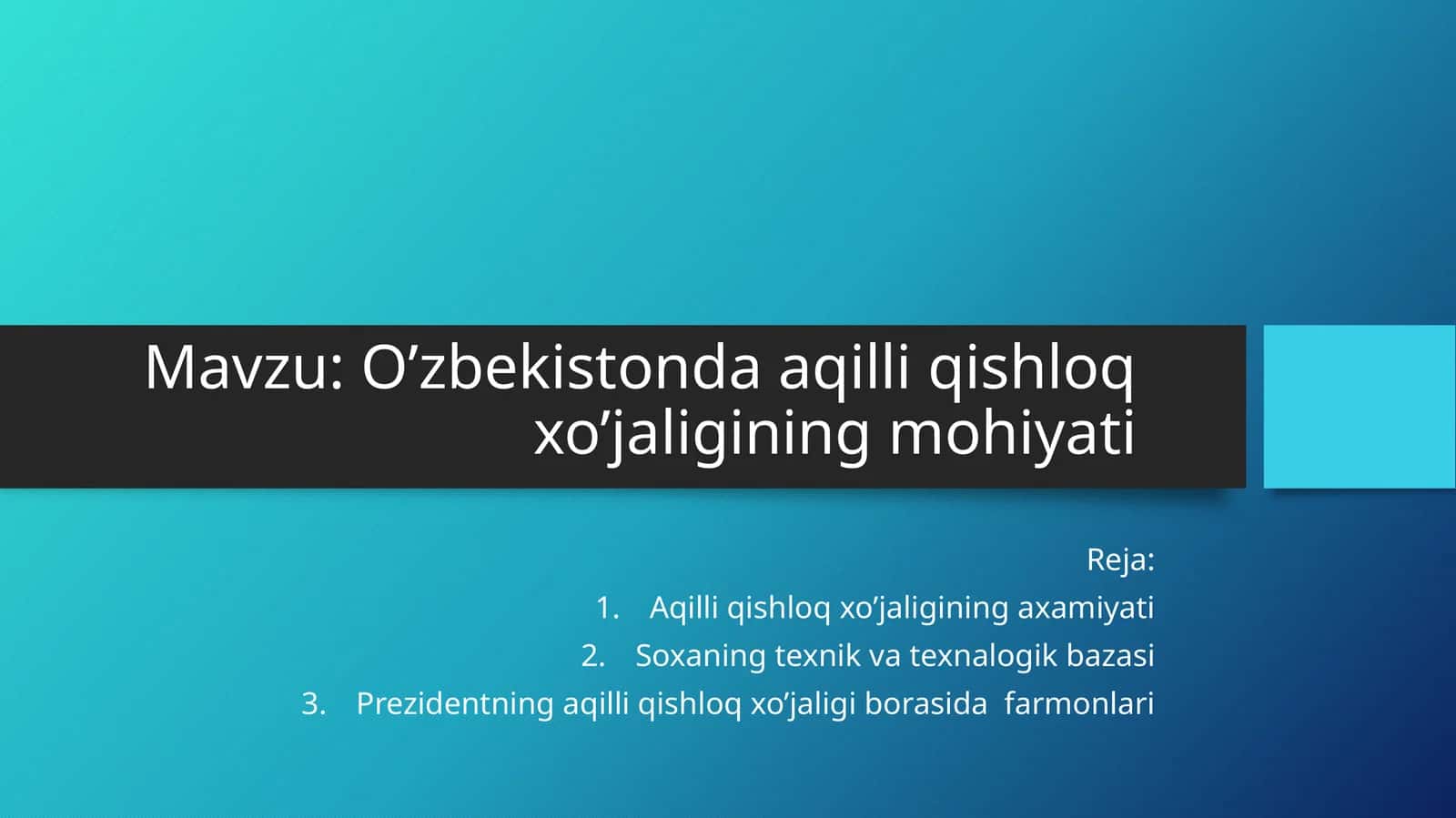 Mavzu: O’zbekistonda aqilli qishloq xo’jaligining mohiyati

Reja:
1. Aqilli qishloq xo’jaligining axamiyati
2. Soxaning texnik va texnalogik bazasi
3. Prezidentning aqilli qishloq xo’jaligi borasida farmonlari